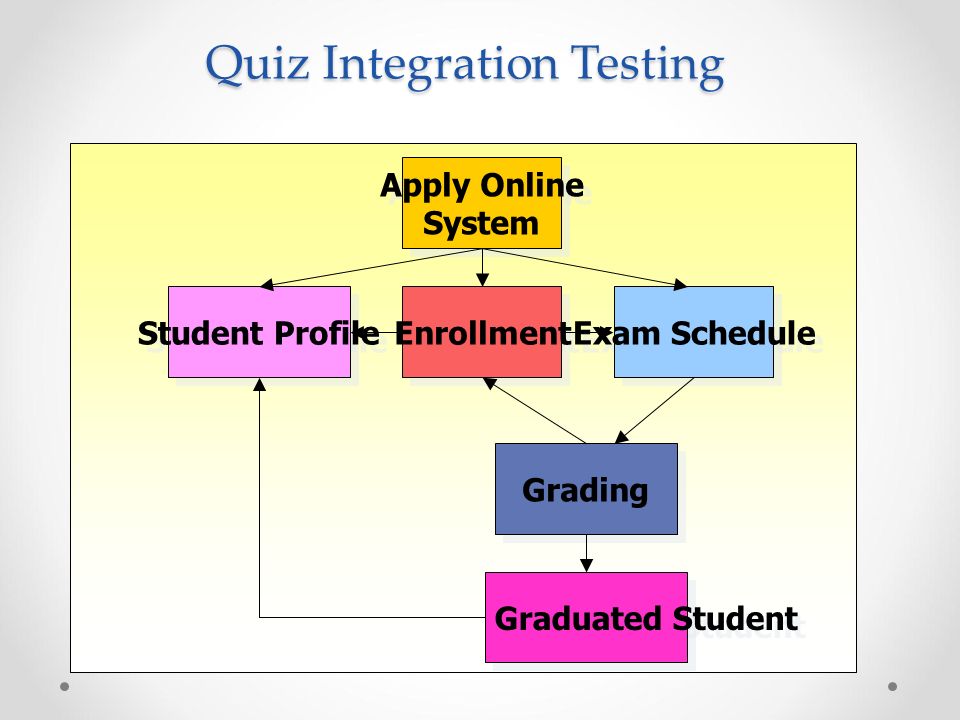 Quiz Integration Testing

Apply Online System

Student Profile

Enrollment

Exam Schedule

Grading

Graduated Student